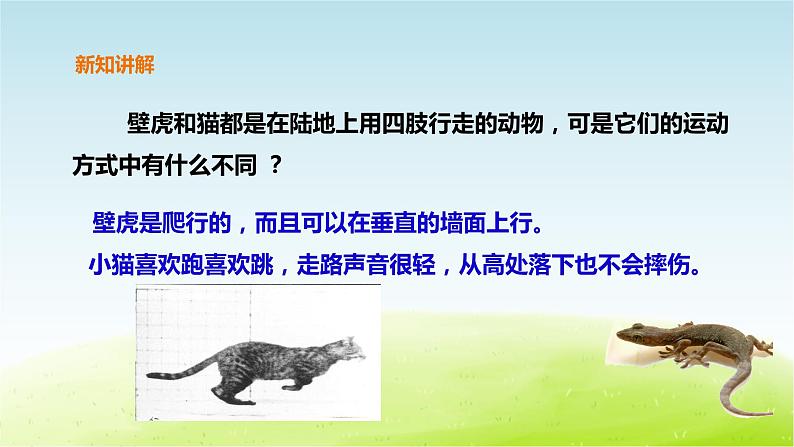 新知讲解

壁虎和猫都是在陆地上用四肢行走的动物，可是它们的运动方式中有什么不同 ？

壁虎是爬行的，而且可以在垂直的墙面上行。
小猫喜欢跑喜欢跳，走路声音很轻，从高处落下也不会摔伤。